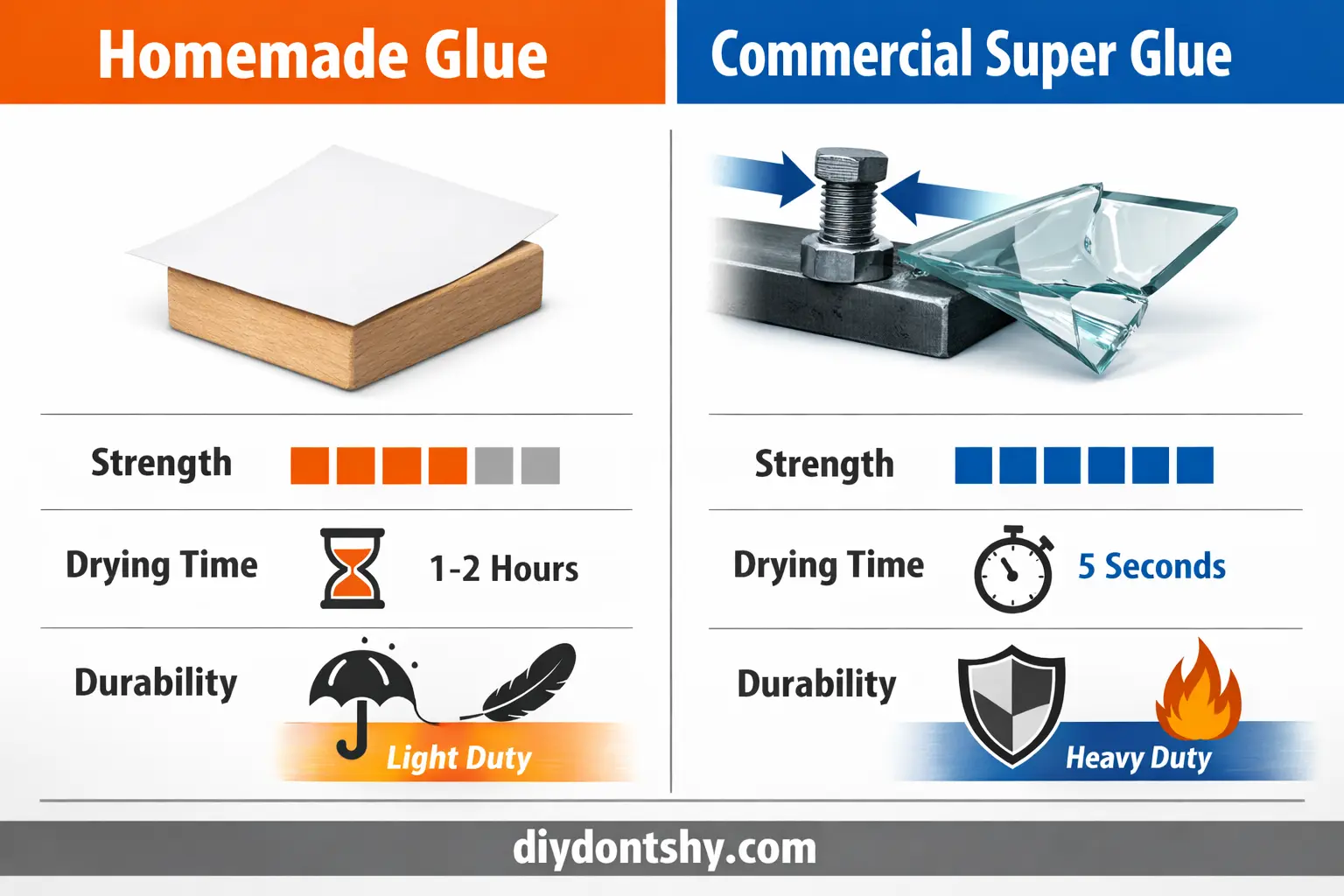 Homemade Glue

Strength

Drying Time 1-2 Hours

Durability

Light Duty

Commercial Super Glue

Strength

Drying Time 5 Seconds

Durability

Heavy Duty

diydontshy.com